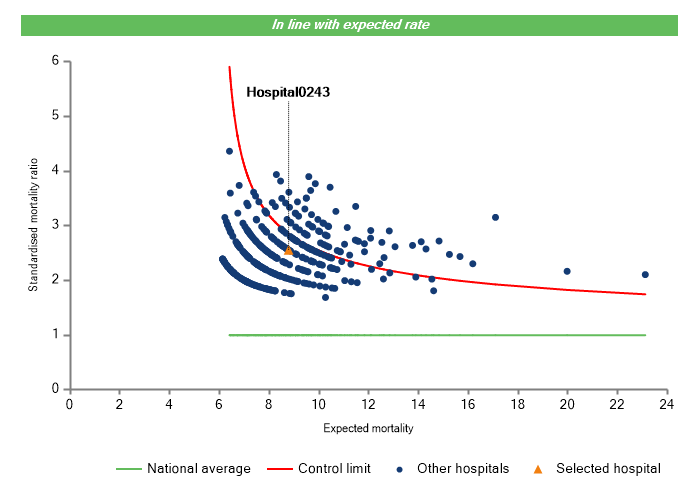 In line with expected rate

Hospital0243

Standardised mortality ratio

6
5
4
3
2
1
0

0 2 4 6 8 10 12 14 16 18 20 22 24

Expected mortality

National average
Control limit
Other hospitals
Selected hospital